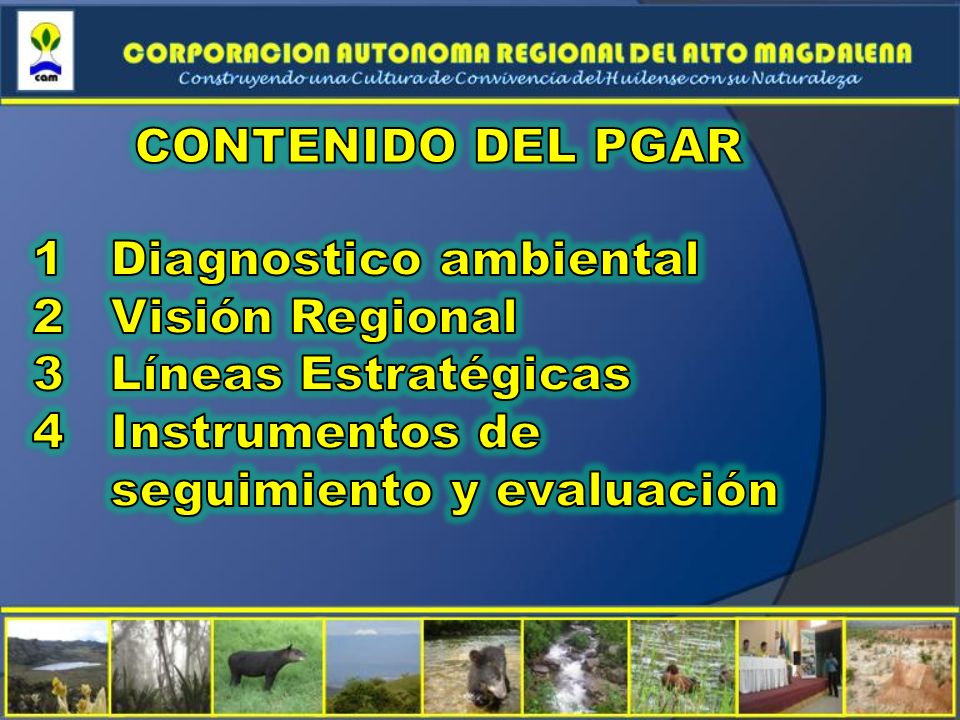 cam

CORPORACION AUTONOMA REGIONAL DEL ALTO MAGDALENA
Construyendo una Cultura de Convivencia del Huilense con su Naturaleza

CONTENIDO DEL PGAR

1 Diagnostico ambiental
2 Visión Regional
3 Líneas Estratégicas
4 Instrumentos de seguimiento y evaluación